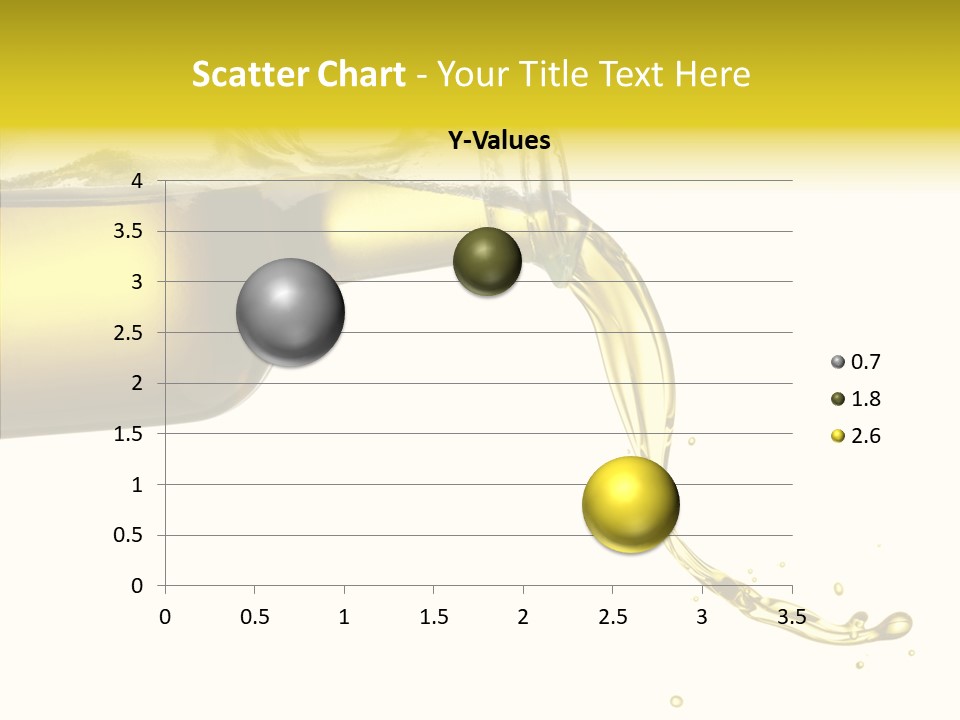 Scatter Chart - Your Title Text Here

Y-Values

4
3.5
3
2.5
2
1.5
1
0.5
0

0 0.5 1 1.5 2 2.5 3 3.5

0.7
1.8
2.6